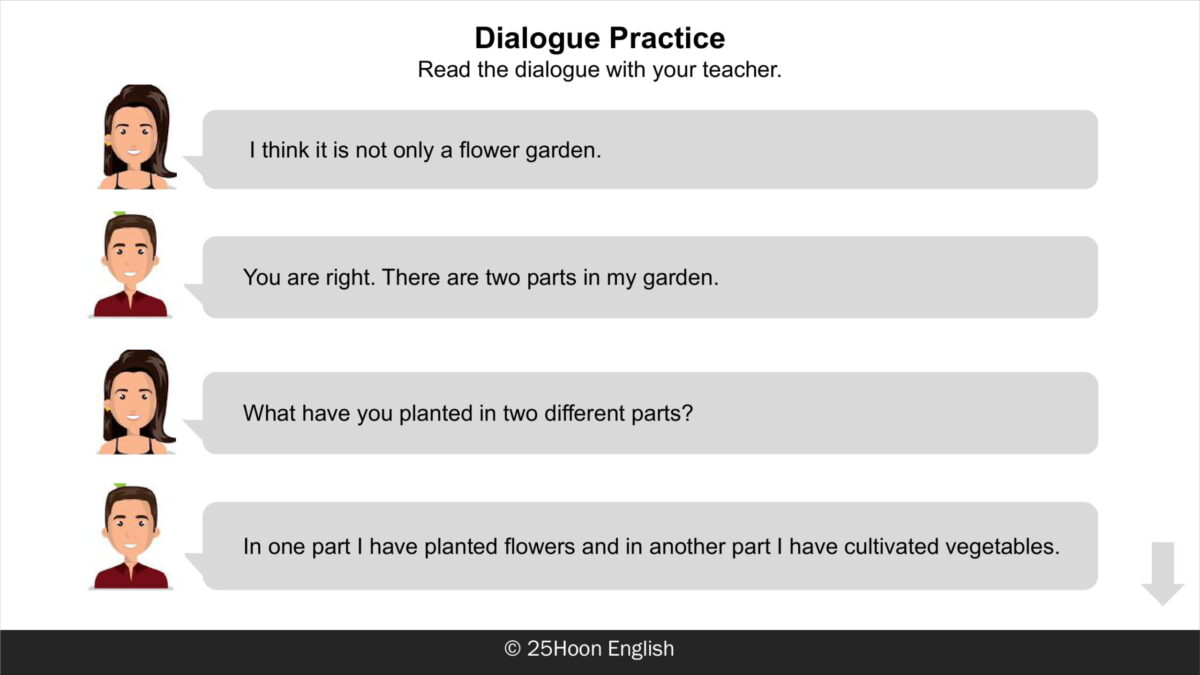 Dialogue Practice
Read the dialogue with your teacher.

I think it is not only a flower garden.

You are right. There are two parts in my garden.

What have you planted in two different parts?

In one part I have planted flowers and in another part I have cultivated vegetables.

© 25Hoon English